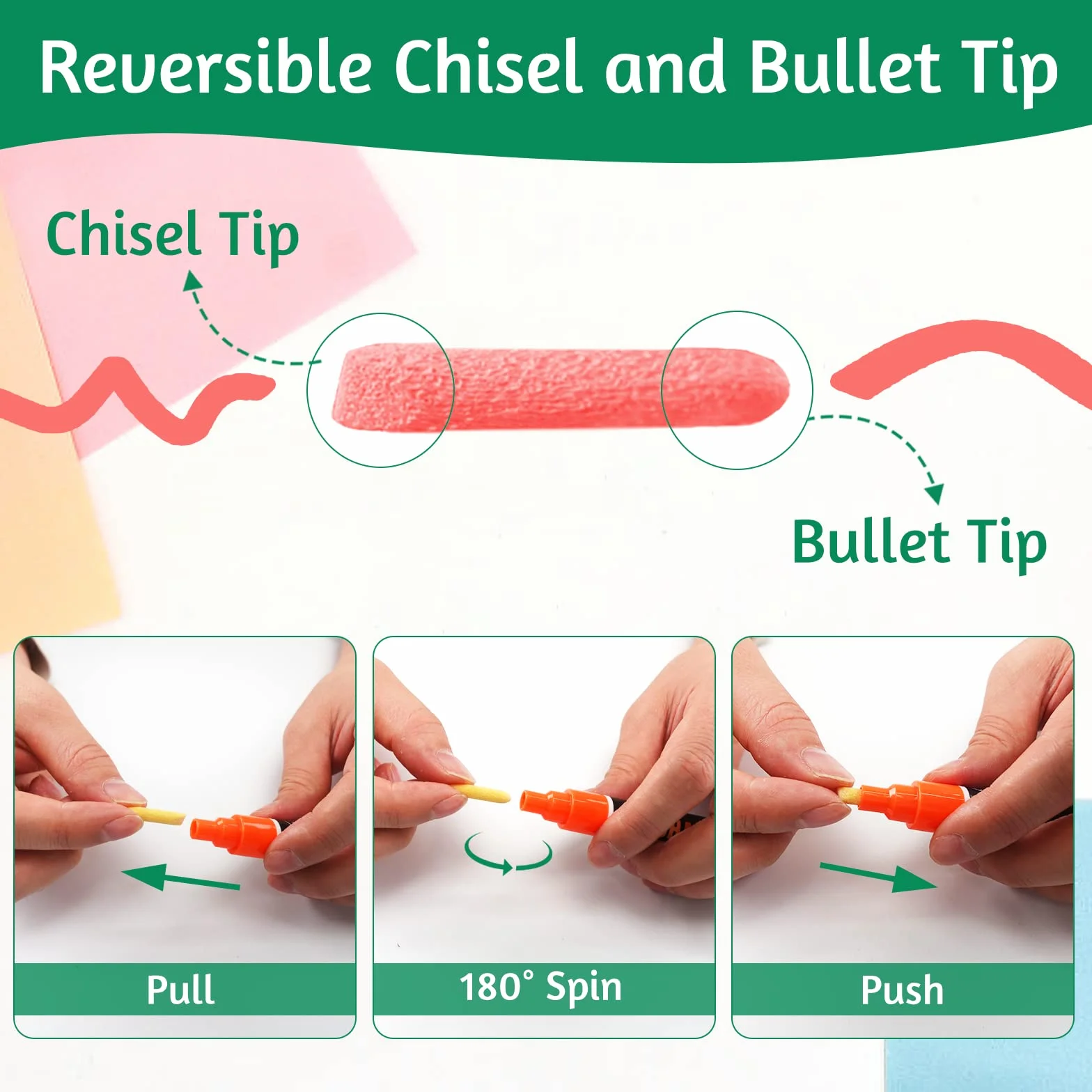 Reversible Chisel and Bullet Tip

Chisel Tip

Bullet Tip

Pull

180° Spin

Push